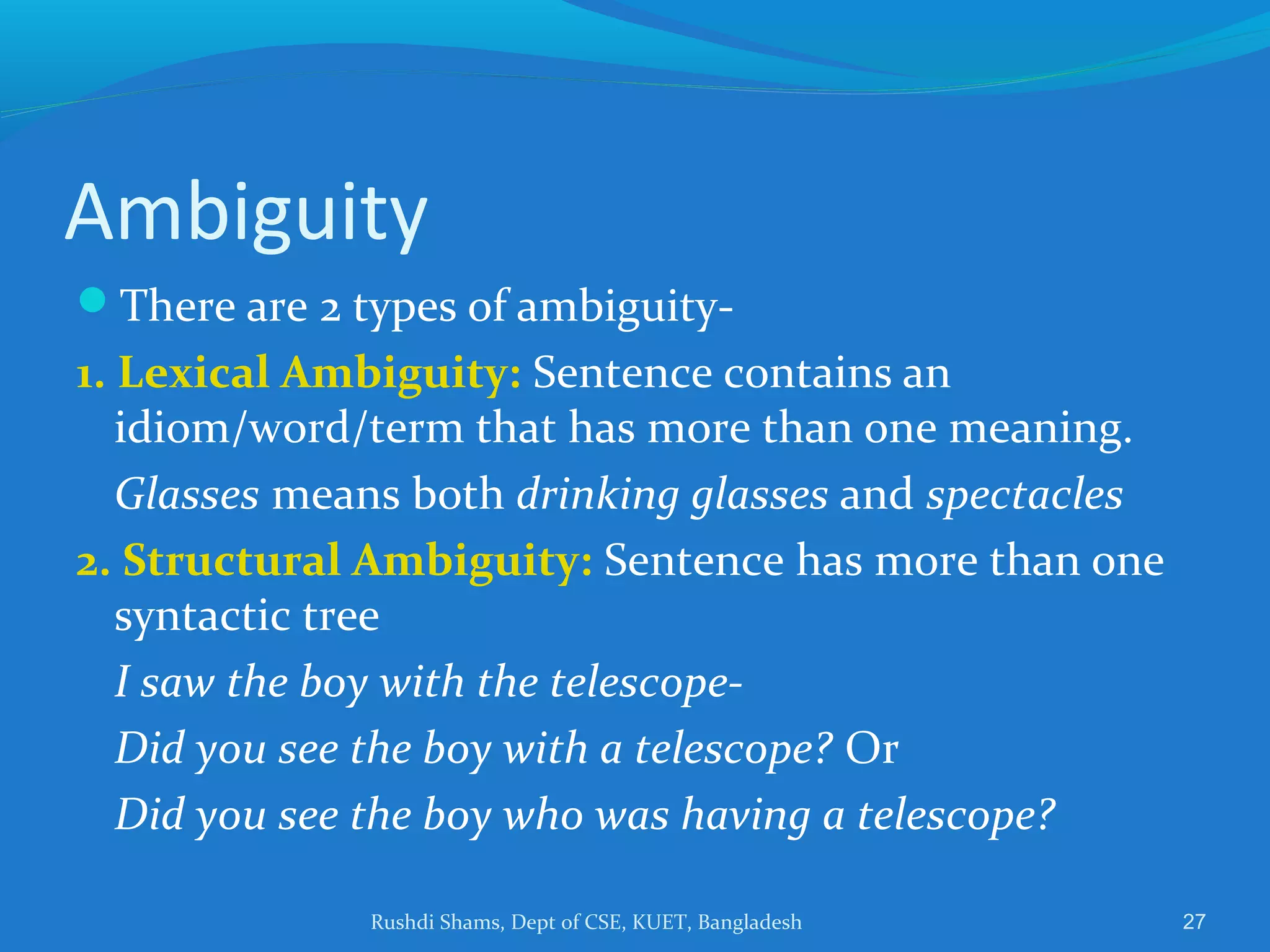 Ambiguity

There are 2 types of ambiguity-

1. Lexical Ambiguity: Sentence contains an idiom/word/term that has more than one meaning.

Glasses means both drinking glasses and spectacles

2. Structural Ambiguity: Sentence has more than one syntactic tree

I saw the boy with the telescope-

Did you see the boy with a telescope? Or

Did you see the boy who was having a telescope?

Rushdi Shams, Dept of CSE, KUET, Bangladesh

27